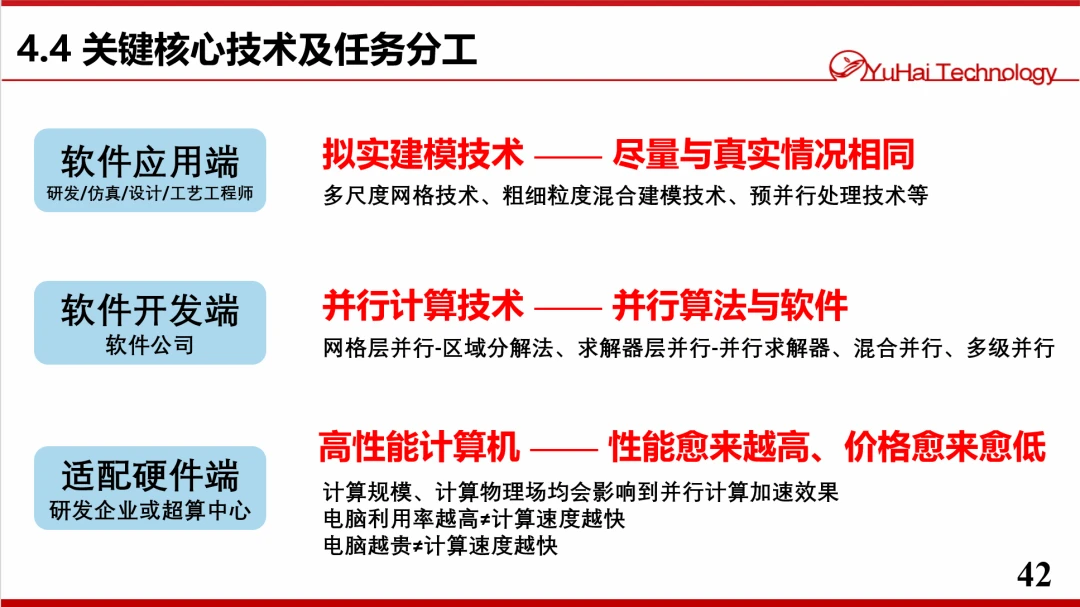 4.4 关键核心技术及任务分工

YuHai Technology

软件应用端
研发/仿真/设计/工艺工程师

拟实建模技术 —— 尽量与真实情况相同
多尺度网格技术、粗细粒度混合建模技术、预并行处理技术等

软件开发端
软件公司

并行计算技术 —— 并行算法与软件
网格层并行-区域分解法、求解器层并行-并行求解器、混合并行、多级并行

适配硬件端
研发企业或超算中心

高性能计算机 —— 性能愈来越高、价格愈来愈低
计算规模、计算物理场均会影响到并行计算加速效果
电脑利用率越高≠计算速度越快
电脑越贵≠计算速度越快

42